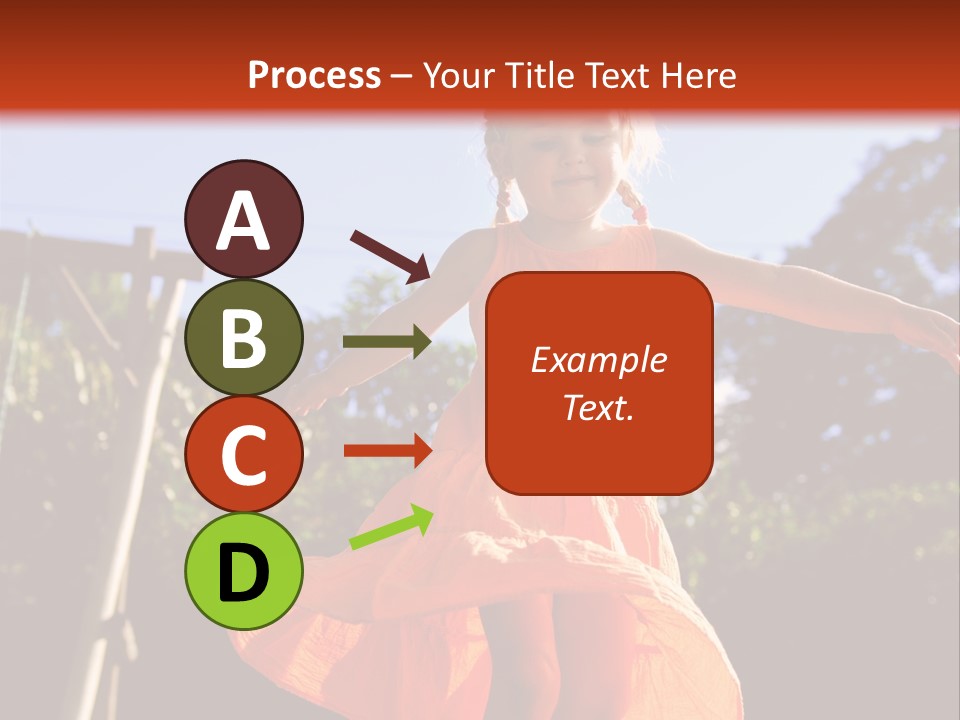 Process – Your Title Text Here

A

B

C

D

Example Text.